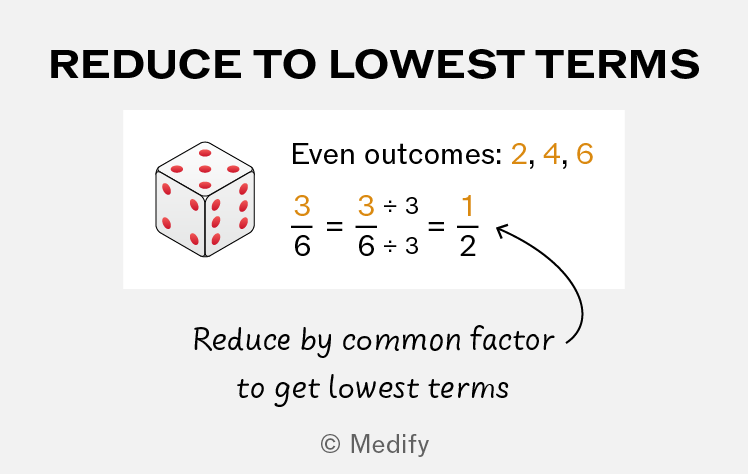 REDUCE TO LOWEST TERMS

Even outcomes: 2, 4, 6

$\frac{3}{6} = \frac{3 \div 3}{6 \div 3} = \frac{1}{2}$

Reduce by common factor to get lowest terms

© Medify